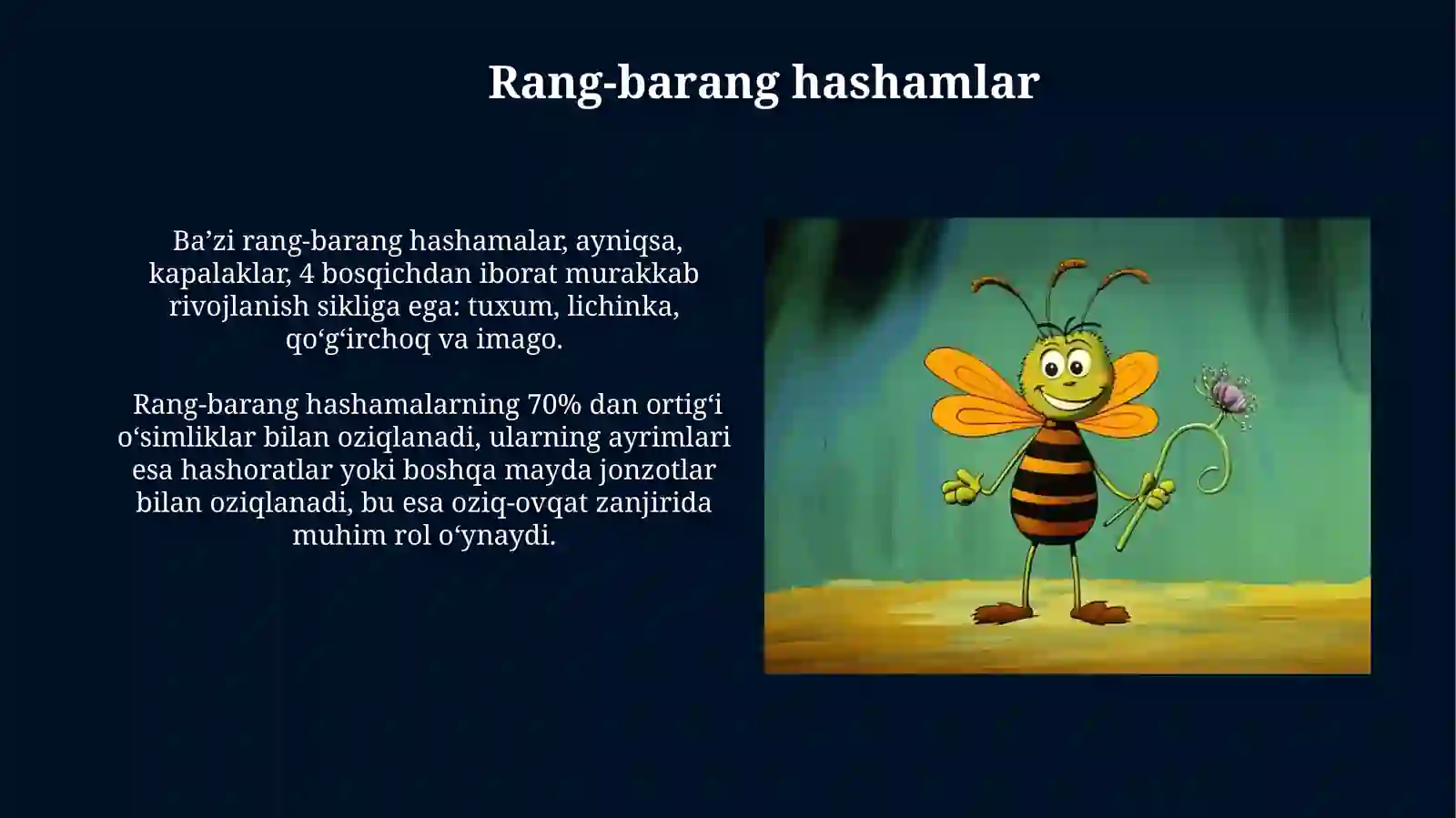 Rang-barang hashamlar

Ba’zi rang-barang hashamalar, ayniqsa, kapalaklar, 4 bosqichdan iborat murakkab rivojlanish sikliga ega: tuxum, lichinka, qo‘g‘irchoq va imago.

Rang-barang hashamalarning 70% dan ortig‘i o‘simliklar bilan oziqlanadi, ularning ayrimlari esa hashoratlar yoki boshqa mayda jonzotlar bilan oziqlanadi, bu esa oziq-ovqat zanjirida muhim rol o‘ynaydi.